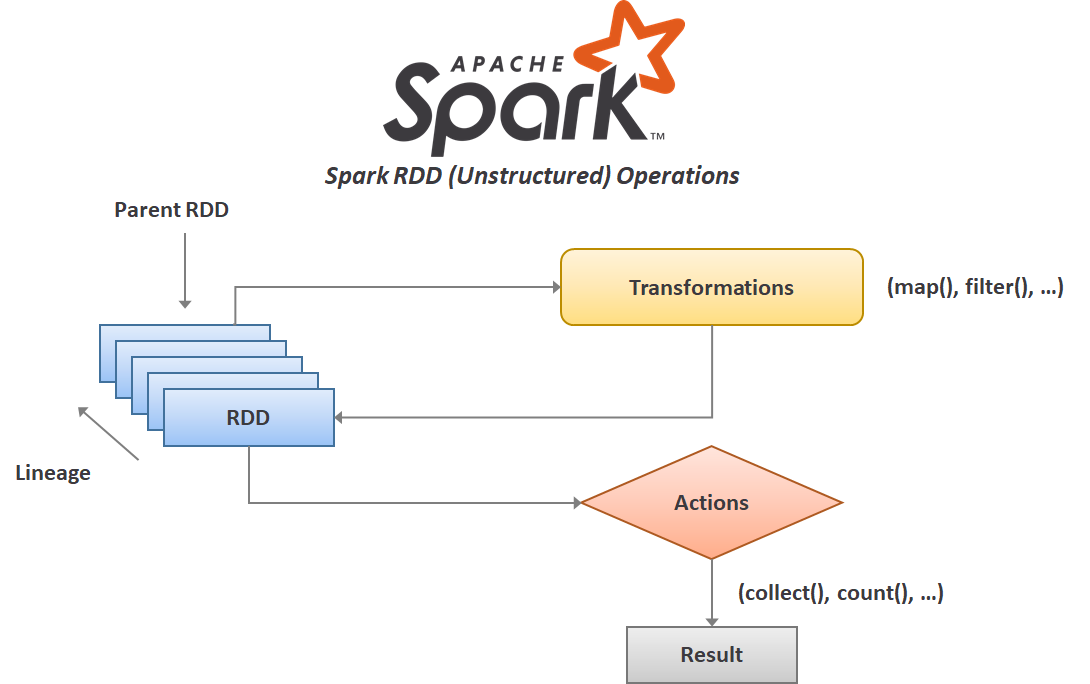 APACHE Spark™

Spark RDD (Unstructured) Operations

Parent RDD

Transformations

(map(), filter(), …)

RDD

Lineage

Actions

(collect(), count(), …)

Result